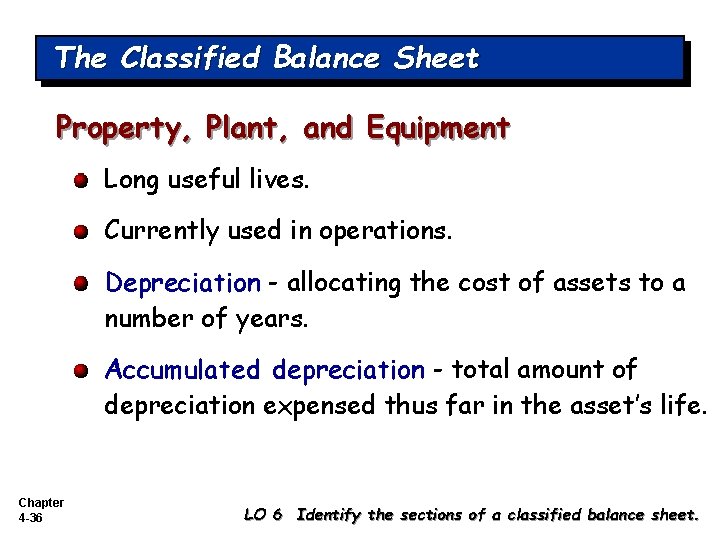 The Classified Balance Sheet

Property, Plant, and Equipment

Long useful lives.

Currently used in operations.

Depreciation - allocating the cost of assets to a number of years.

Accumulated depreciation - total amount of depreciation expensed thus far in the asset's life.

Chapter
4-36

LO 6 Identify the sections of a classified balance sheet.